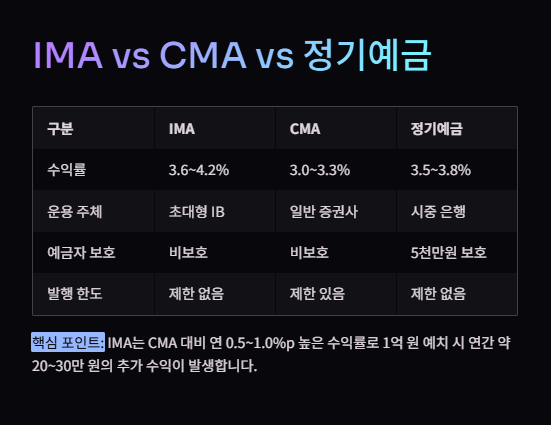 IMA vs CMA vs 정기예금

| 구분 | IMA | CMA | 정기예금 |
|---|---|---|---|
| 수익률 | 3.6~4.2% | 3.0~3.3% | 3.5~3.8% |
| 운용 주체 | 초대형 IB | 일반 증권사 | 시중 은행 |
| 예금자 보호 | 비보호 | 비보호 | 5천만원 보호 |
| 발행 한도 | 제한 없음 | 제한 있음 | 제한 없음 |

핵심 포인트: IMA는 CMA 대비 연 0.5~1.0%p 높은 수익률로 1억 원 예치 시 연간 약 20~30만 원의 추가 수익이 발생합니다.